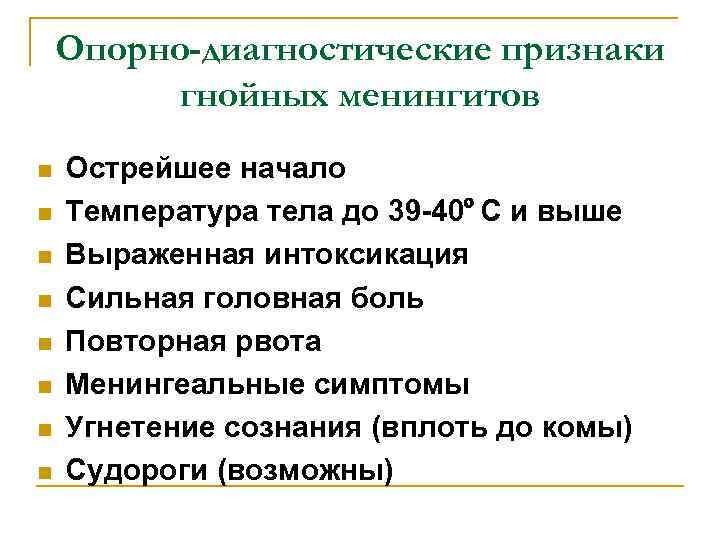 Опорно-диагностические признаки гнойных менингитов

- Острейшее начало
- Температура тела до 39-40º С и выше
- Выраженная интоксикация
- Сильная головная боль
- Повторная рвота
- Менингеальные симптомы
- Угнетение сознания (вплоть до комы)
- Судороги (возможны)